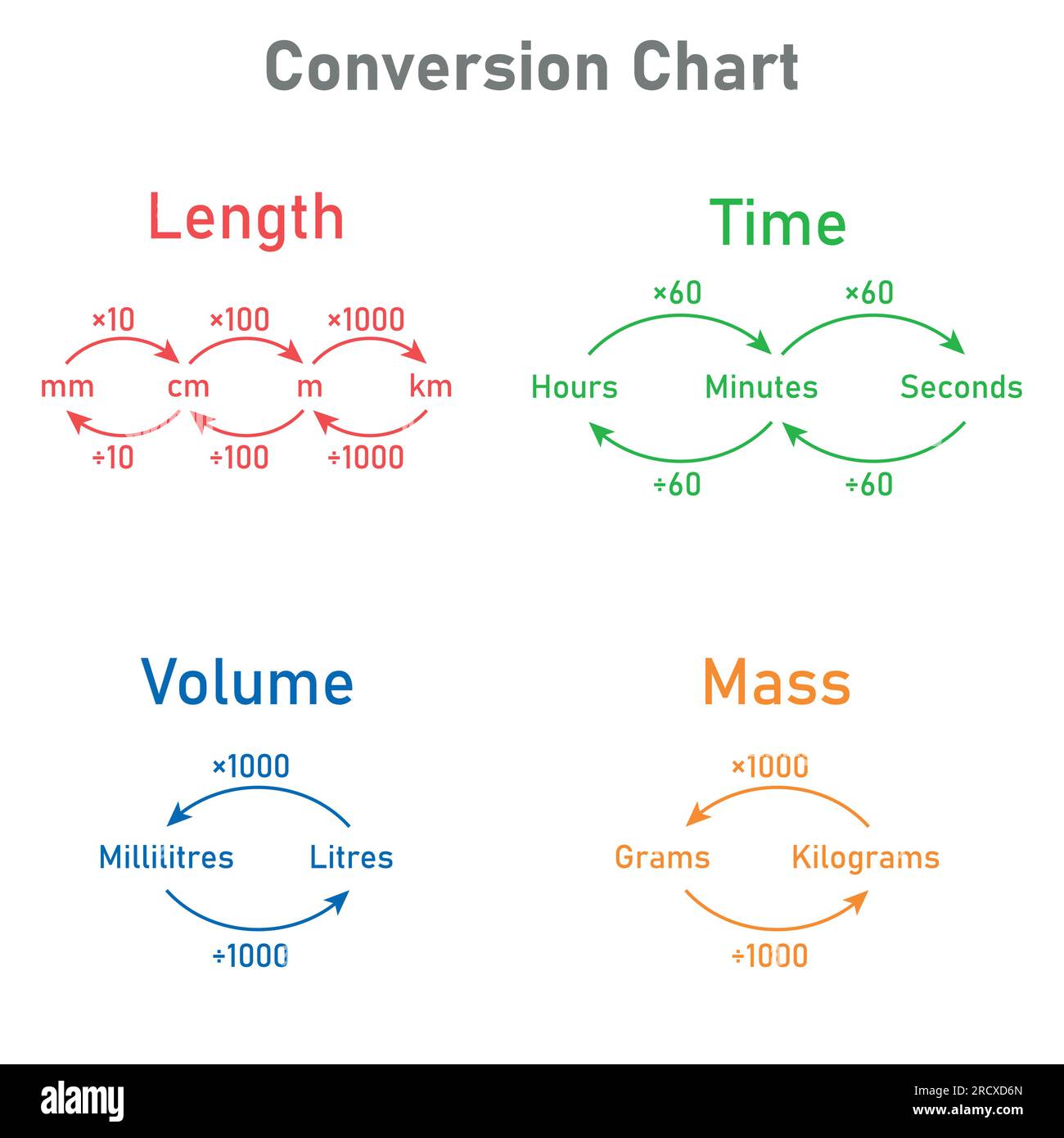 Conversion Chart

Length

×10 ×100 ×1000

mm cm m km

÷10 ÷100 ÷1000

Time

×60 ×60

Hours Minutes Seconds

÷60 ÷60

Volume

×1000

Millilitres Litres

÷1000

Mass

×1000

Grams Kilograms

÷1000

alamy

Image ID: 2RCXD6N
www.alamy.com